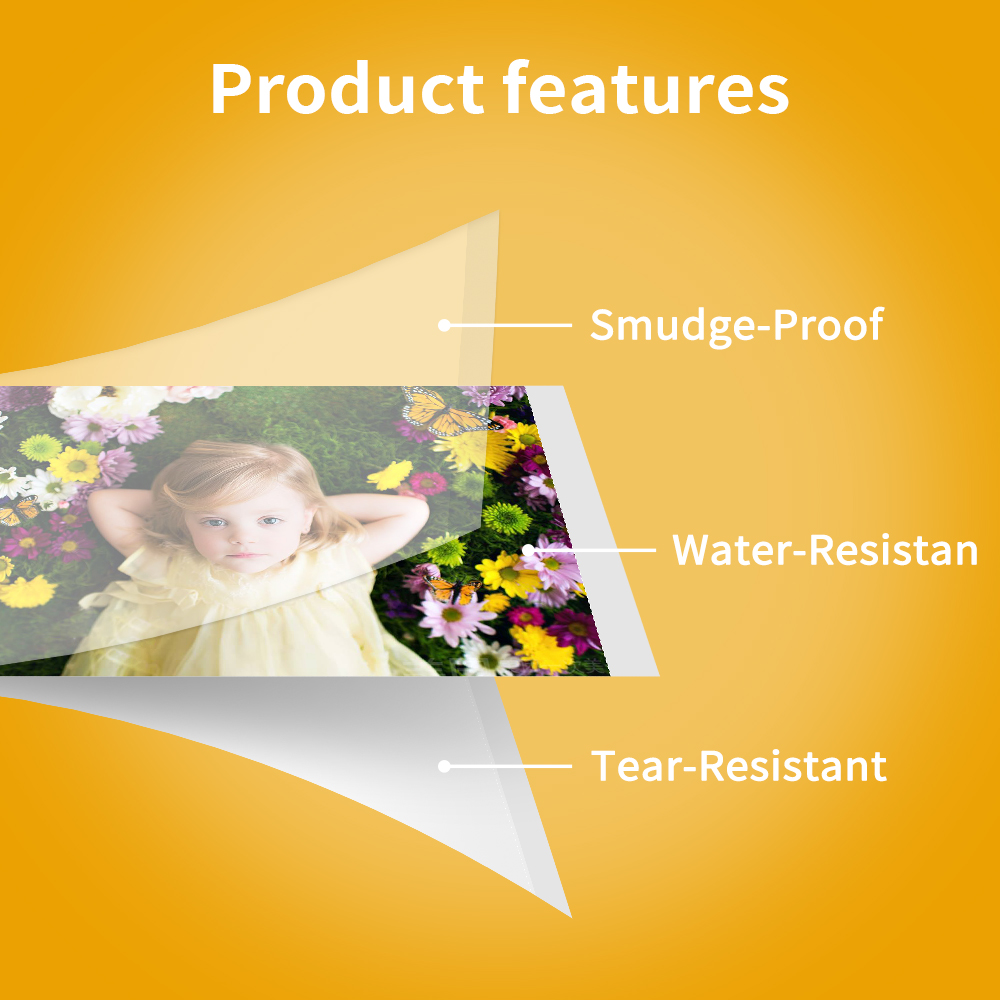 Product features

Smudge-Proof

Water-Resistan

Tear-Resistant